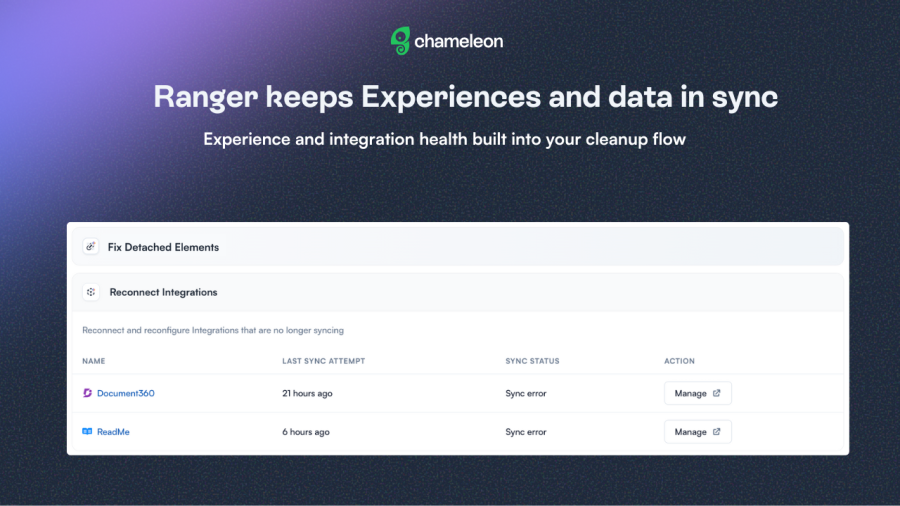 chameleon

Ranger keeps Experiences and data in sync

Experience and integration health built into your cleanup flow

Fix Detached Elements

Reconnect Integrations

Reconnect and reconfigure Integrations that are no longer syncing

| NAME | LAST SYNC ATTEMPT | SYNC STATUS | ACTION |
|---|---|---|---|
| Document360 | 21 hours ago | Sync error | Manage |
| ReadMe | 6 hours ago | Sync error | Manage |